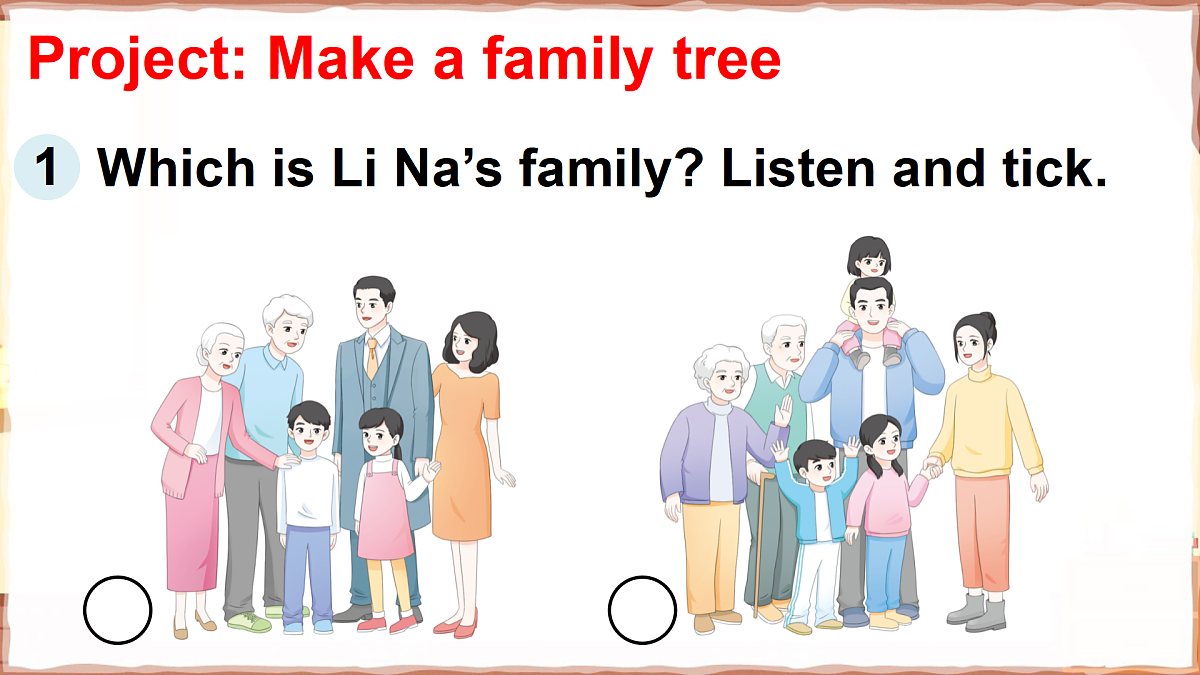 Project: Make a family tree

1 Which is Li Na’s family? Listen and tick.